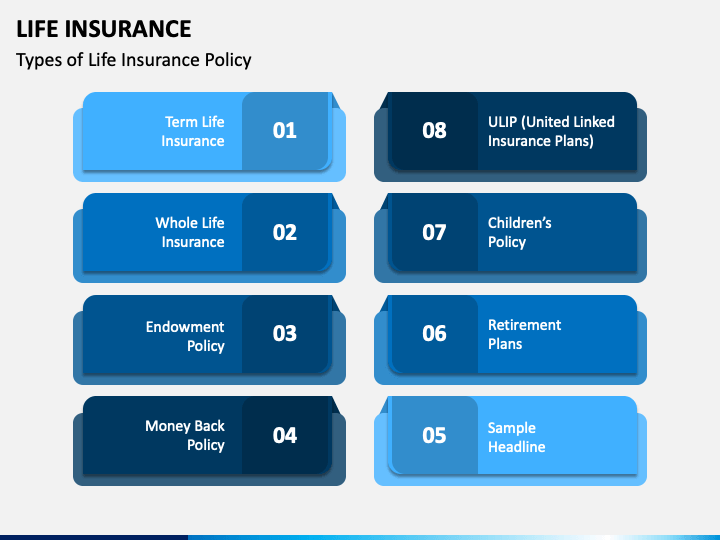 LIFE INSURANCE

Types of Life Insurance Policy

Term Life Insurance 01

Whole Life Insurance 02

Endowment Policy 03

Money Back Policy 04

08 ULIP (United Linked Insurance Plans)

07 Children's Policy

06 Retirement Plans

05 Sample Headline